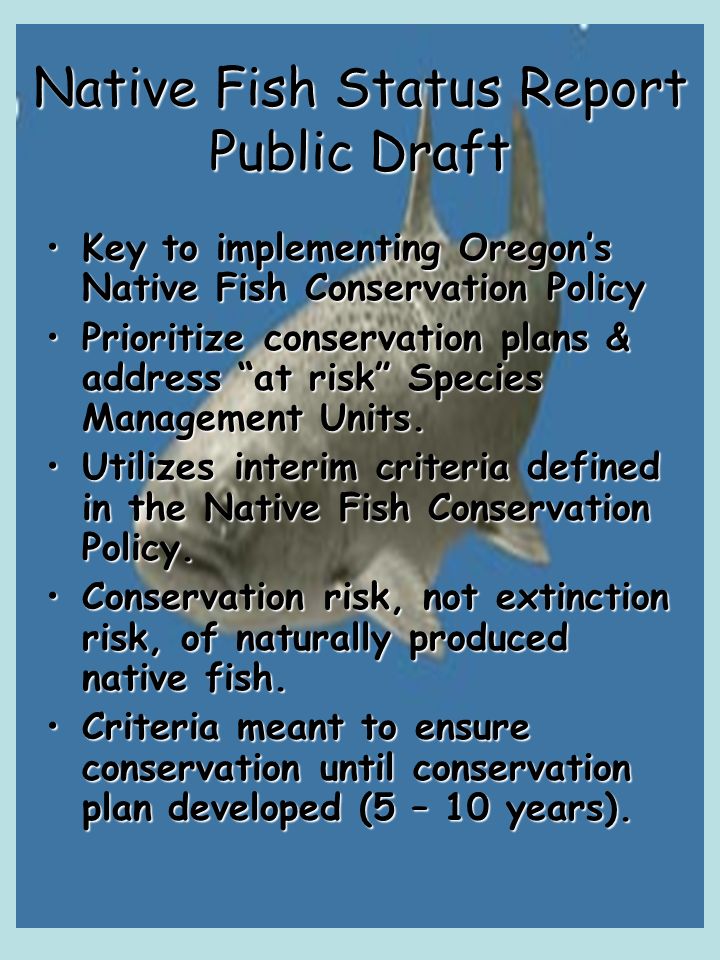 Native Fish Status Report Public Draft

• Key to implementing Oregon's Native Fish Conservation Policy
• Prioritize conservation plans & address "at risk" Species Management Units.
• Utilizes interim criteria defined in the Native Fish Conservation Policy.
• Conservation risk, not extinction risk, of naturally produced native fish.
• Criteria meant to ensure conservation until conservation plan developed (5 – 10 years).